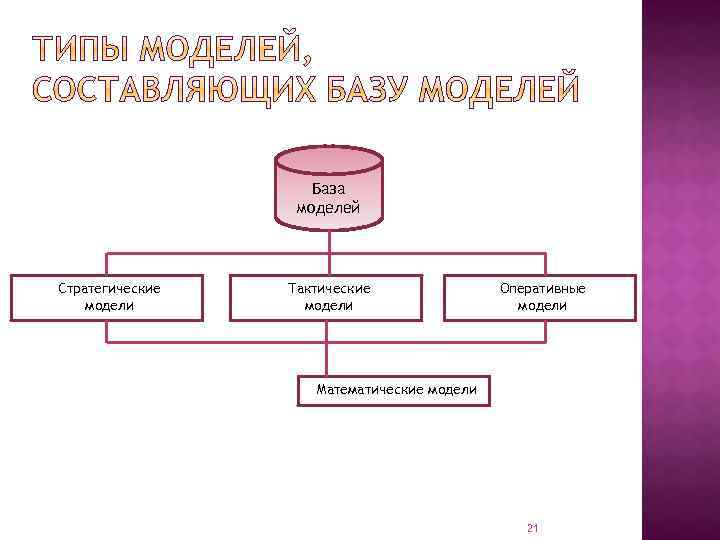 ТИПЫ МОДЕЛЕЙ, СОСТАВЛЯЮЩИХ БАЗУ МОДЕЛЕЙ

База моделей

Стратегические модели

Тактические модели

Оперативные модели

Математические модели

21